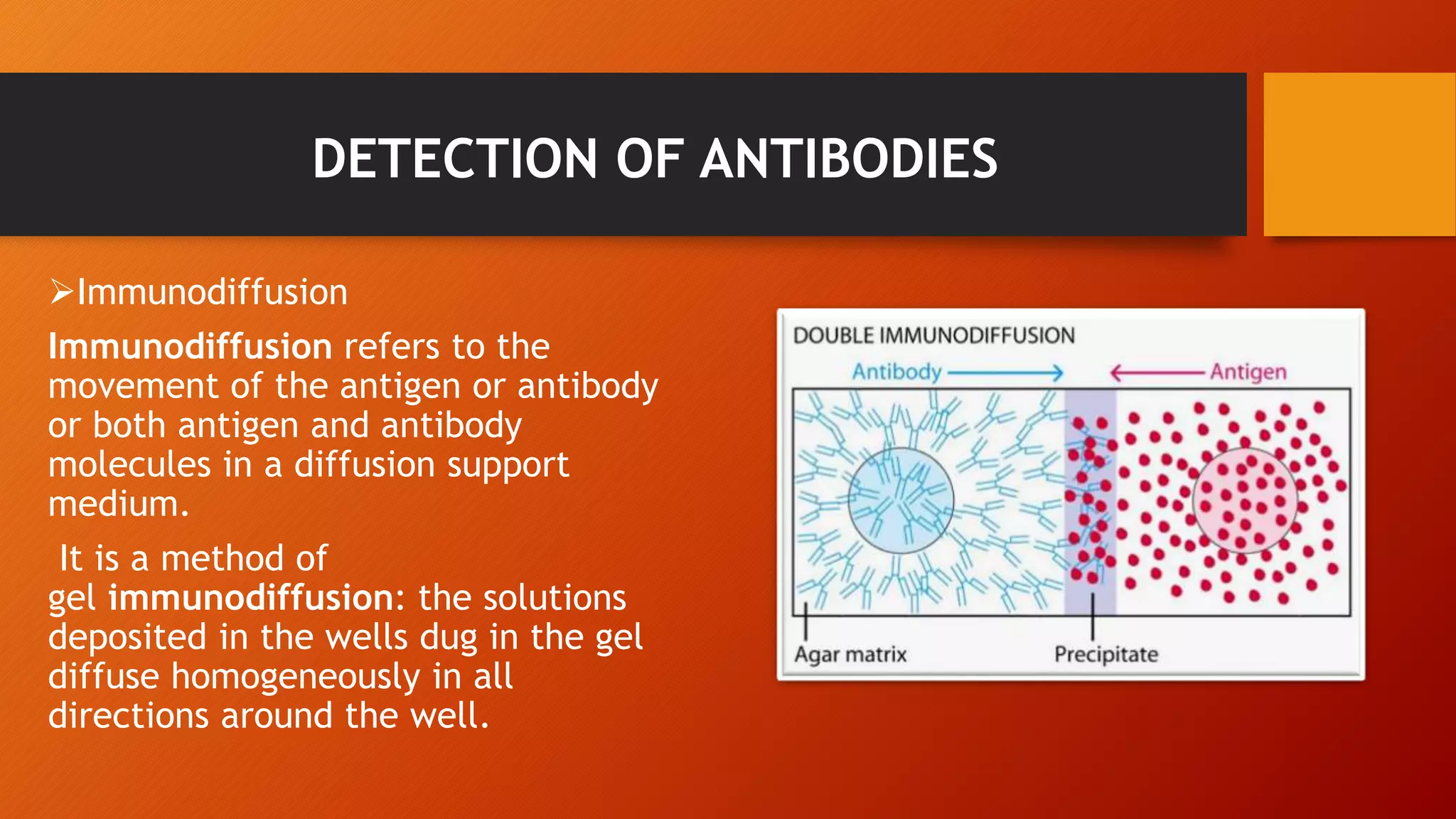 DETECTION OF ANTIBODIES

➢Immunodiffusion

Immunodiffusion refers to the movement of the antigen or antibody or both antigen and antibody molecules in a diffusion support medium.

It is a method of gel immunodiffusion: the solutions deposited in the wells dug in the gel diffuse homogeneously in all directions around the well.

DOUBLE IMMUNODIFFUSION

Antibody

Antigen

Agar matrix

Precipitate